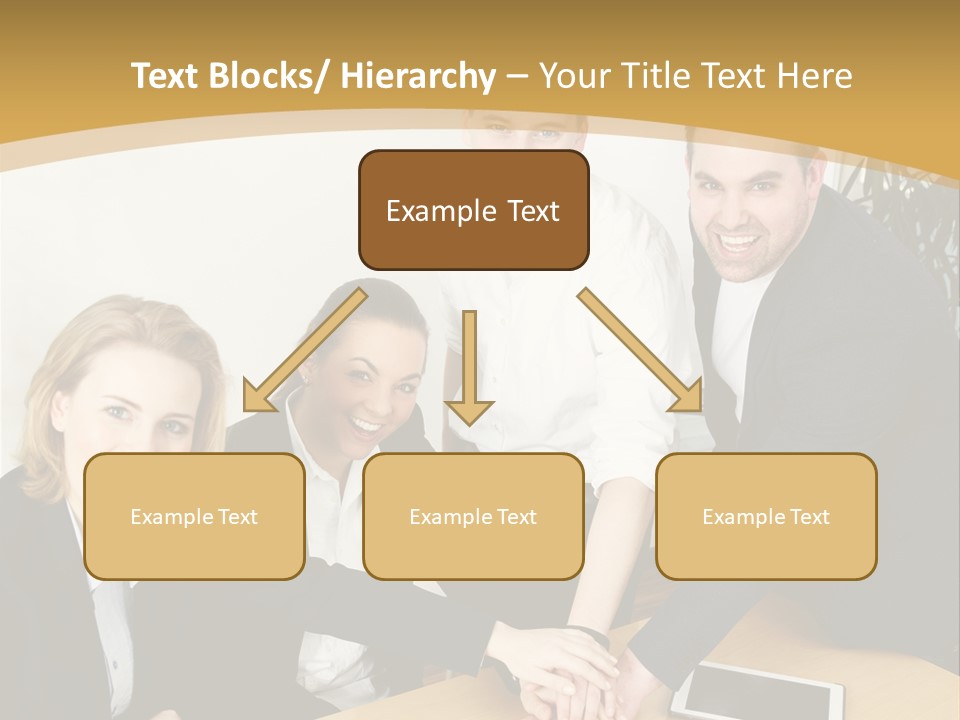 Text Blocks/ Hierarchy – Your Title Text Here

Example Text

Example Text

Example Text

Example Text